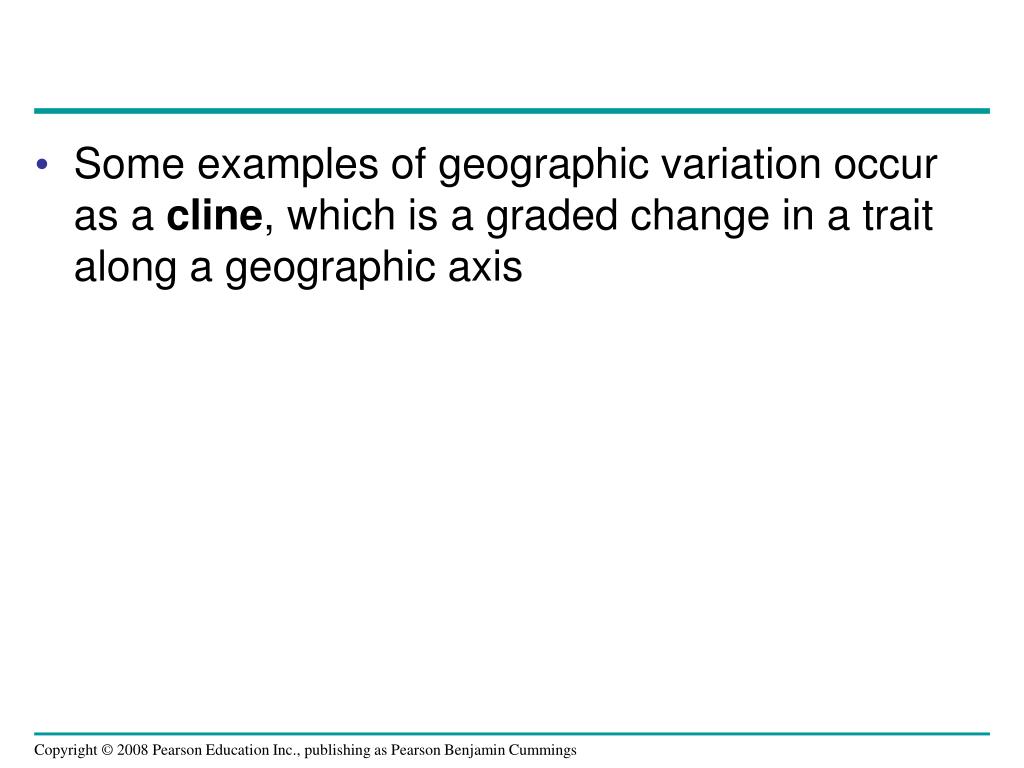 • Some examples of geographic variation occur as a cline, which is a graded change in a trait along a geographic axis

Copyright © 2008 Pearson Education Inc., publishing as Pearson Benjamin Cummings